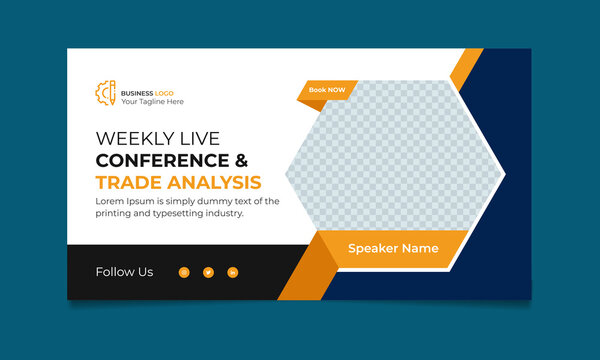 BUSINESS LOGO
Your Tagline Here

Book NOW

WEEKLY LIVE
CONFERENCE &
TRADE ANALYSIS

Lorem Ipsum is simply dummy text of the printing and typesetting industry.

Speaker Name

Follow Us